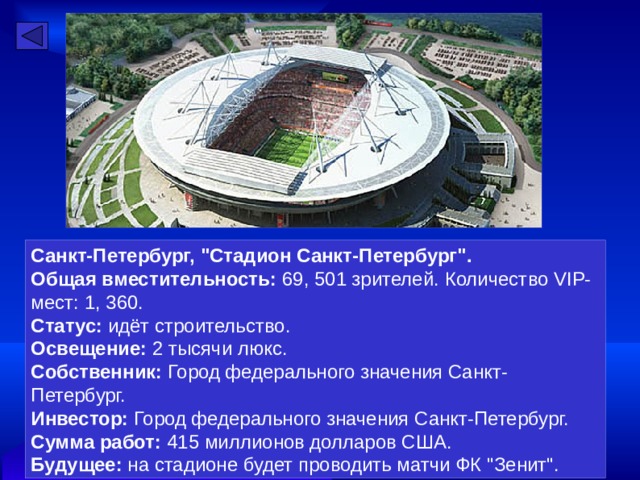 Санкт-Петербург, "Стадион Санкт-Петербург".
Общая вместительность: 69, 501 зрителей. Количество VIP-мест: 1, 360.
Статус: идёт строительство.
Освещение: 2 тысячи люкс.
Собственник: Город федерального значения Санкт-Петербург.
Инвестор: Город федерального значения Санкт-Петербург.
Сумма работ: 415 миллионов долларов США.
Будущее: на стадионе будет проводить матчи ФК "Зенит".